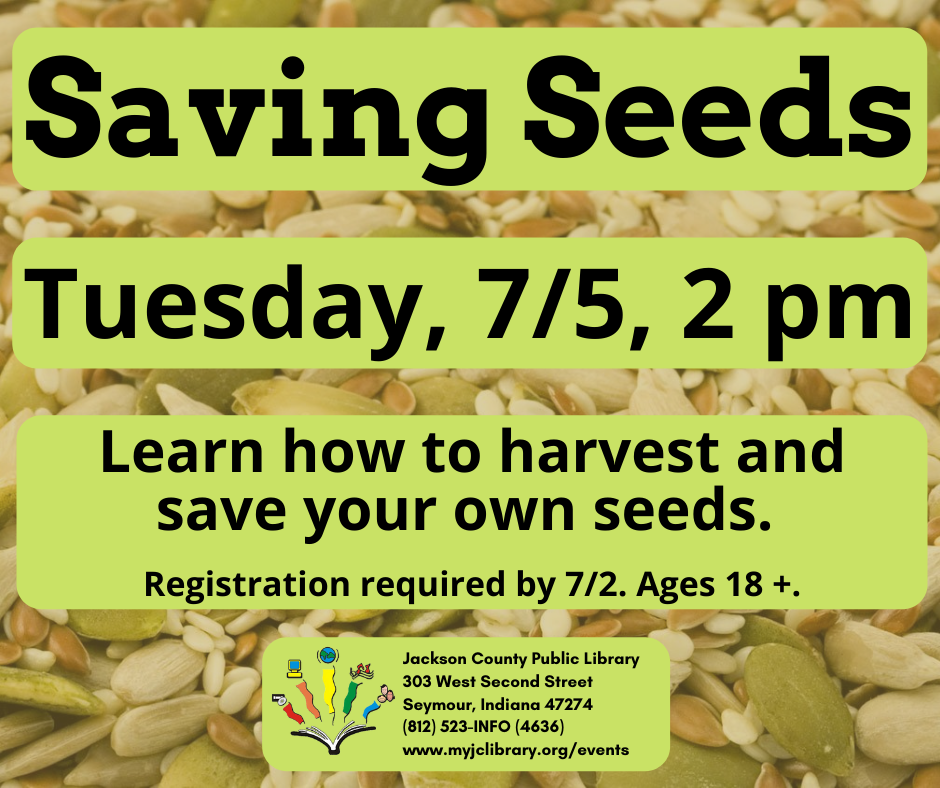 Saving Seeds

Tuesday, 7/5, 2 pm

Learn how to harvest and save your own seeds.

Registration required by 7/2. Ages 18 +.

Jackson County Public Library
303 West Second Street
Seymour, Indiana 47274
(812) 523-INFO (4636)
www.myjclibrary.org/events